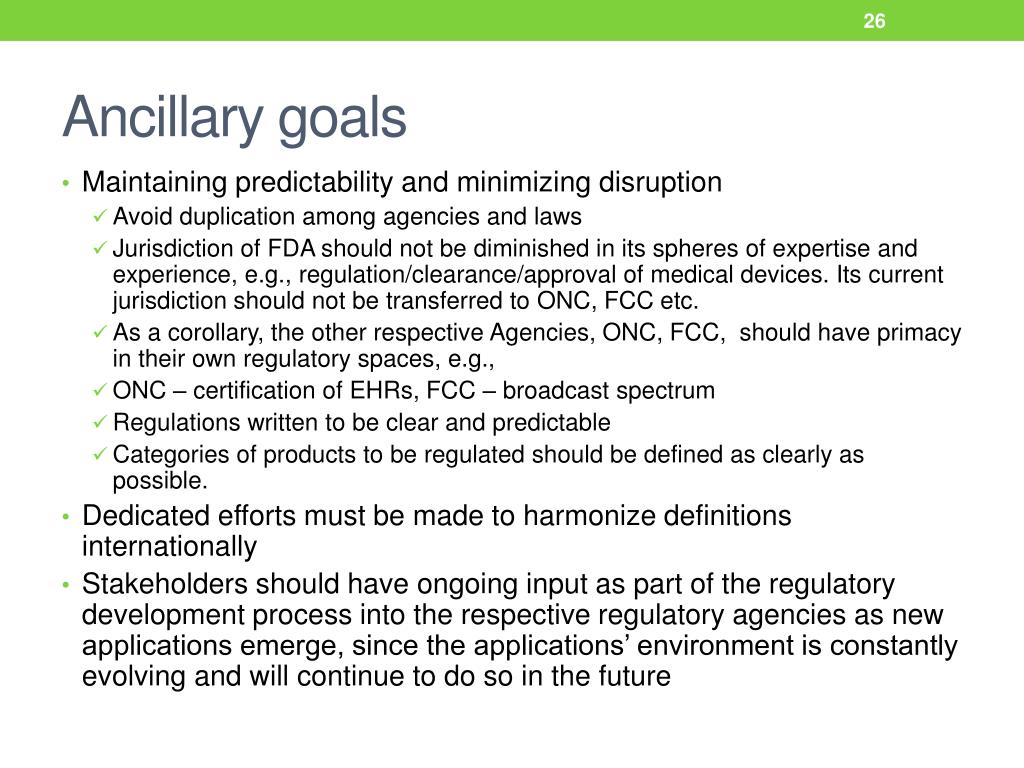 26

Ancillary goals

• Maintaining predictability and minimizing disruption
  ✓ Avoid duplication among agencies and laws
  ✓ Jurisdiction of FDA should not be diminished in its spheres of expertise and experience, e.g., regulation/clearance/approval of medical devices. Its current jurisdiction should not be transferred to ONC, FCC etc.
  ✓ As a corollary, the other respective Agencies, ONC, FCC, should have primacy in their own regulatory spaces, e.g.,
  ✓ ONC – certification of EHRs, FCC – broadcast spectrum
  ✓ Regulations written to be clear and predictable
  ✓ Categories of products to be regulated should be defined as clearly as possible.
• Dedicated efforts must be made to harmonize definitions internationally
• Stakeholders should have ongoing input as part of the regulatory development process into the respective regulatory agencies as new applications emerge, since the applications' environment is constantly evolving and will continue to do so in the future